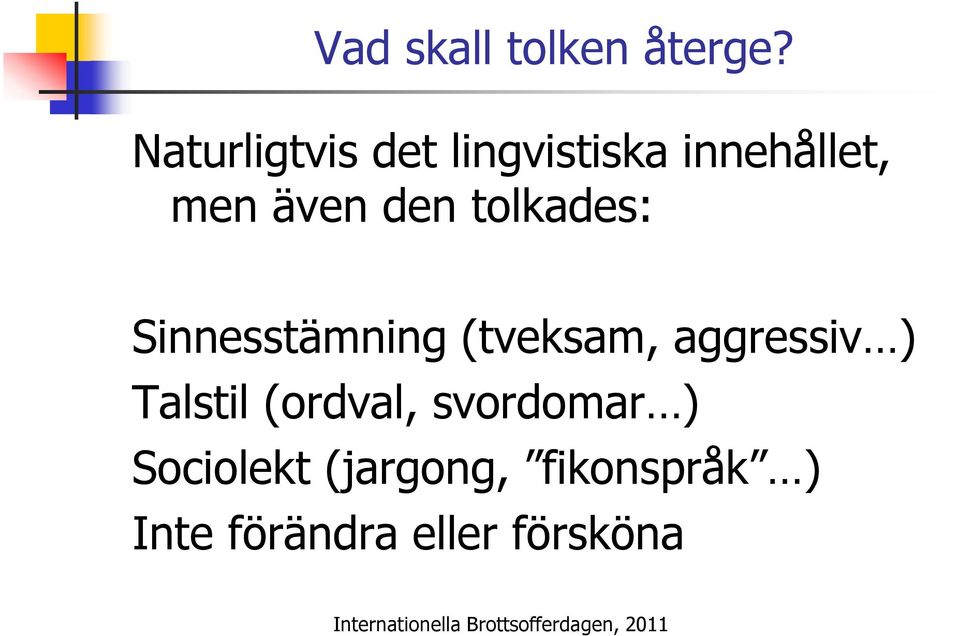 Vad skall tolken återge?

Naturligtvis det lingvistiska innehållet, men även den tolkades:

Sinnesstämning (tveksam, aggressiv…)
Talstil (ordval, svordomar…)
Sociolekt (jargong, ”fikonspråk”…)
Inte förändra eller försköna

Internationella Brottsofferdagen, 2011